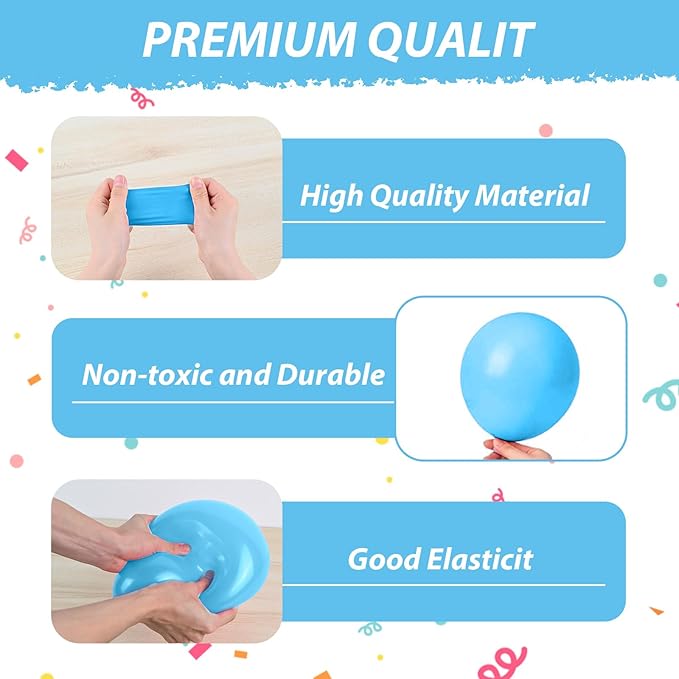 PREMIUM QUALIT

High Quality Material

Non-toxic and Durable

Good Elasticit